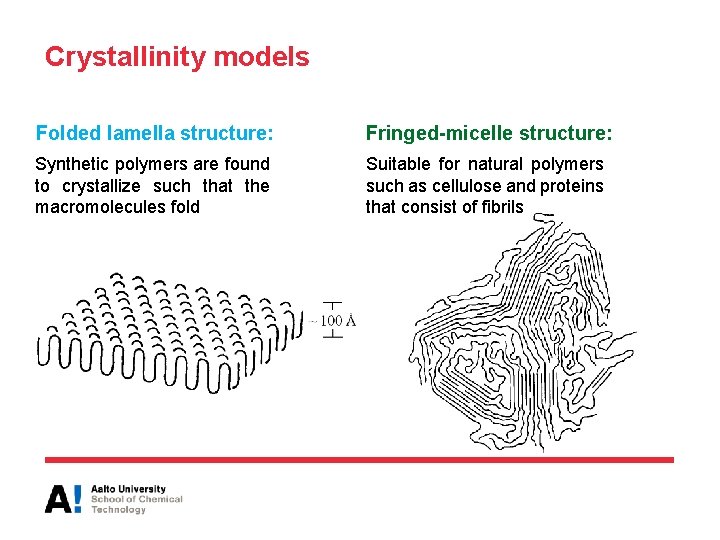 Crystallinity models

Folded lamella structure:

Synthetic polymers are found to crystallize such that the macromolecules fold

~100 Å

Fringed-micelle structure:

Suitable for natural polymers such as cellulose and proteins that consist of fibrils

A!

Aalto University
School of Chemical Technology